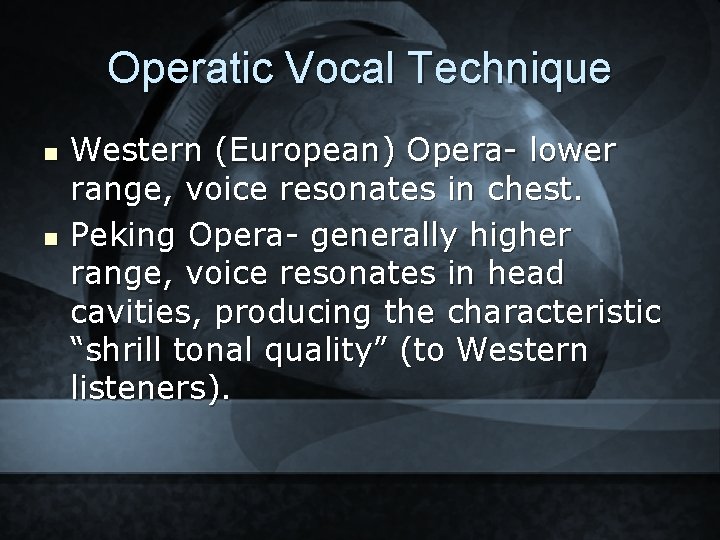 Operatic Vocal Technique

- Western (European) Opera- lower range, voice resonates in chest.
- Peking Opera- generally higher range, voice resonates in head cavities, producing the characteristic “shrill tonal quality” (to Western listeners).